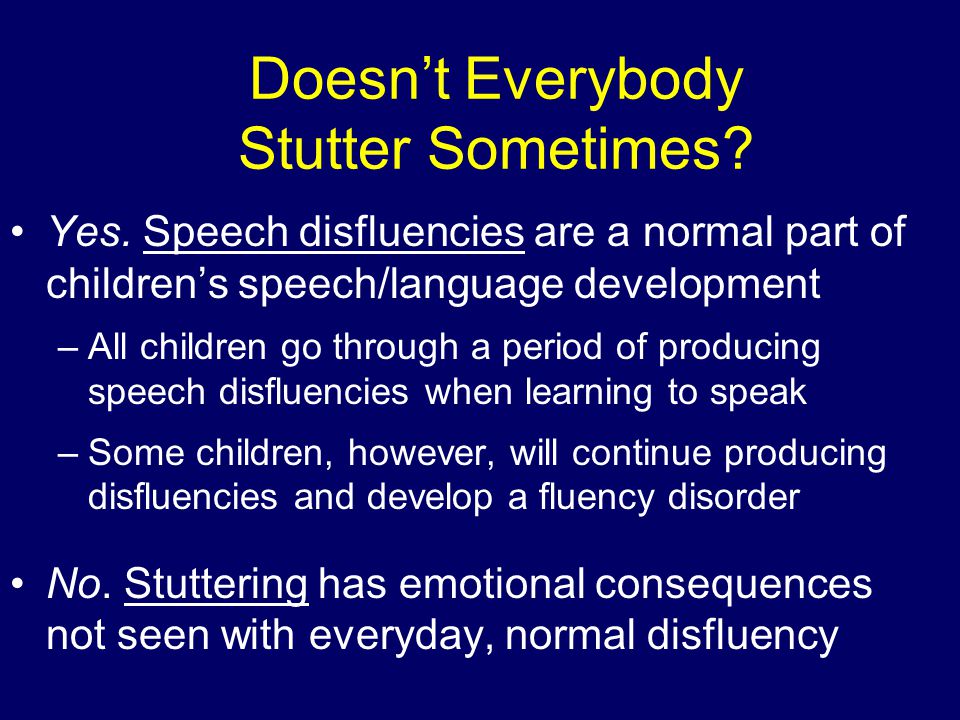 Doesn’t Everybody Stutter Sometimes?

• Yes. Speech disfluencies are a normal part of children’s speech/language development

– All children go through a period of producing speech disfluencies when learning to speak

– Some children, however, will continue producing disfluencies and develop a fluency disorder

• No. Stuttering has emotional consequences not seen with everyday, normal disfluency